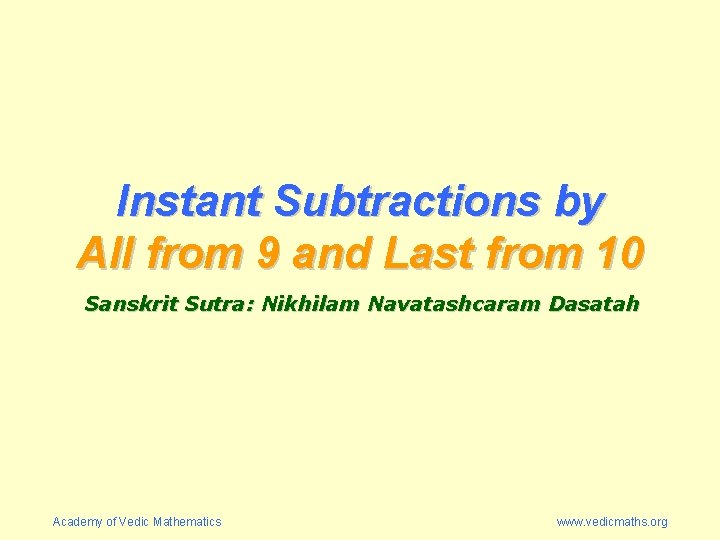 Instant Subtractions by
All from 9 and Last from 10

Sanskrit Sutra: Nikhilam Navatashcaram Dasatah

Academy of Vedic Mathematics

www.vedicmaths.org